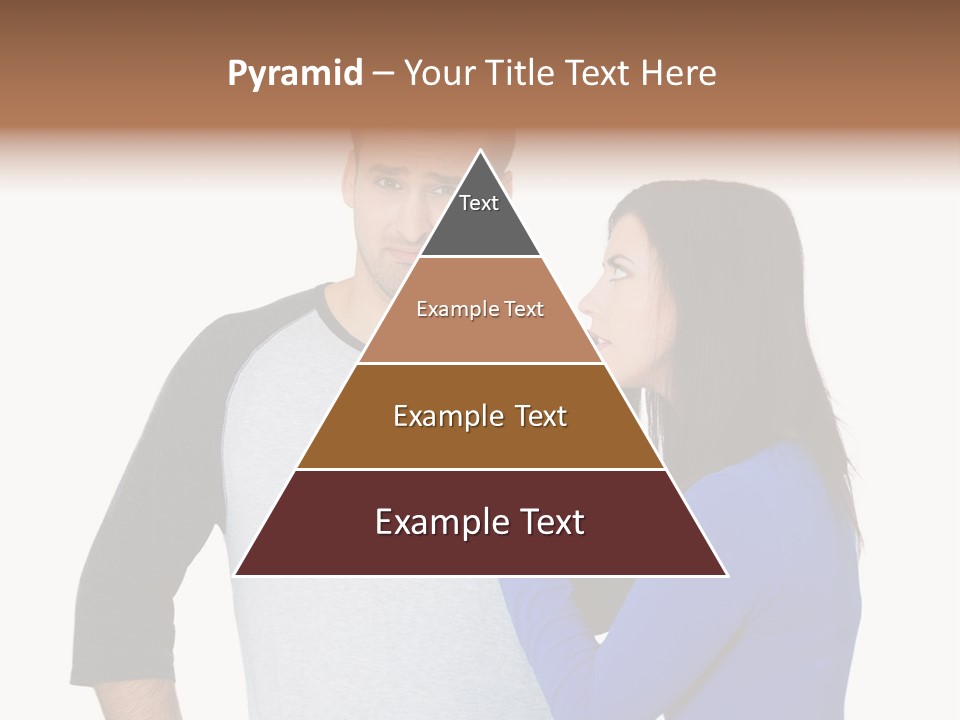 Pyramid – Your Title Text Here

Text

Example Text

Example Text

Example Text